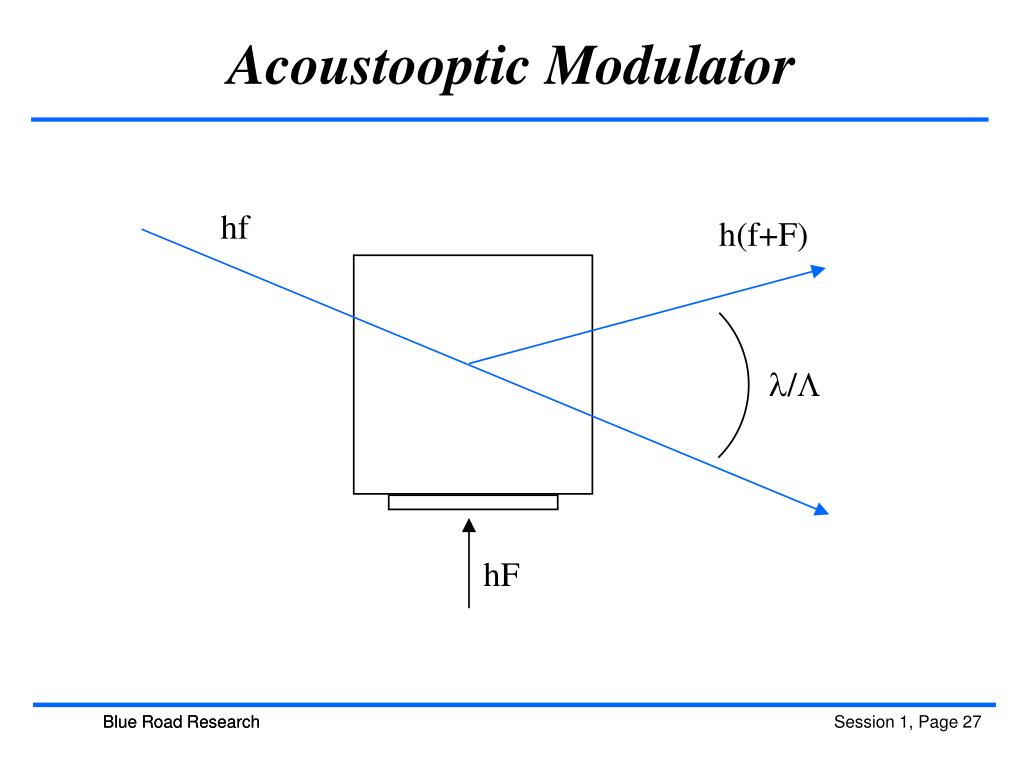 Acoustooptic Modulator

hf

h(f+F)

$\lambda/\Lambda$

hF

Blue Road Research

Session 1, Page 27